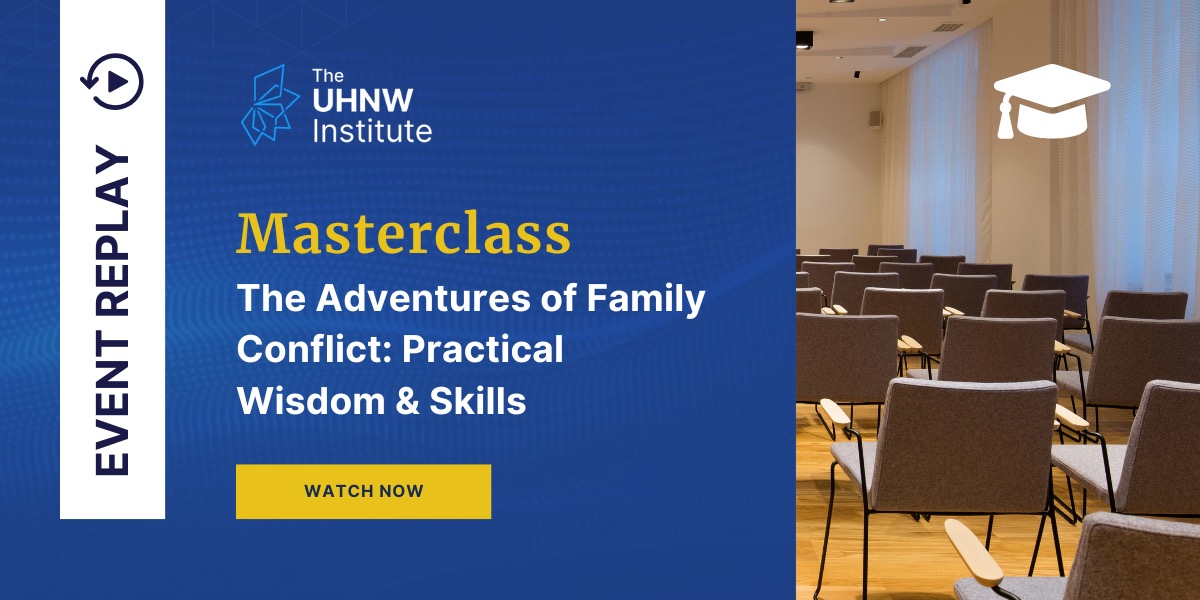 EVENT REPLAY

The UHNW Institute

Masterclass

The Adventures of Family Conflict: Practical Wisdom & Skills

WATCH NOW